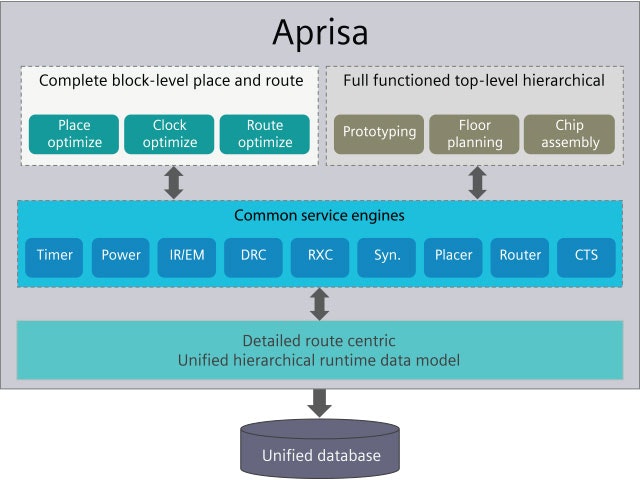 Aprisa

Complete block-level place and route

Place optimize

Clock optimize

Route optimize

Full functioned top-level hierarchical

Prototyping

Floor planning

Chip assembly

Common service engines

Timer

Power

IR/EM

DRC

RXC

Syn.

Placer

Router

CTS

Detailed route centric
Unified hierarchical runtime data model

Unified database